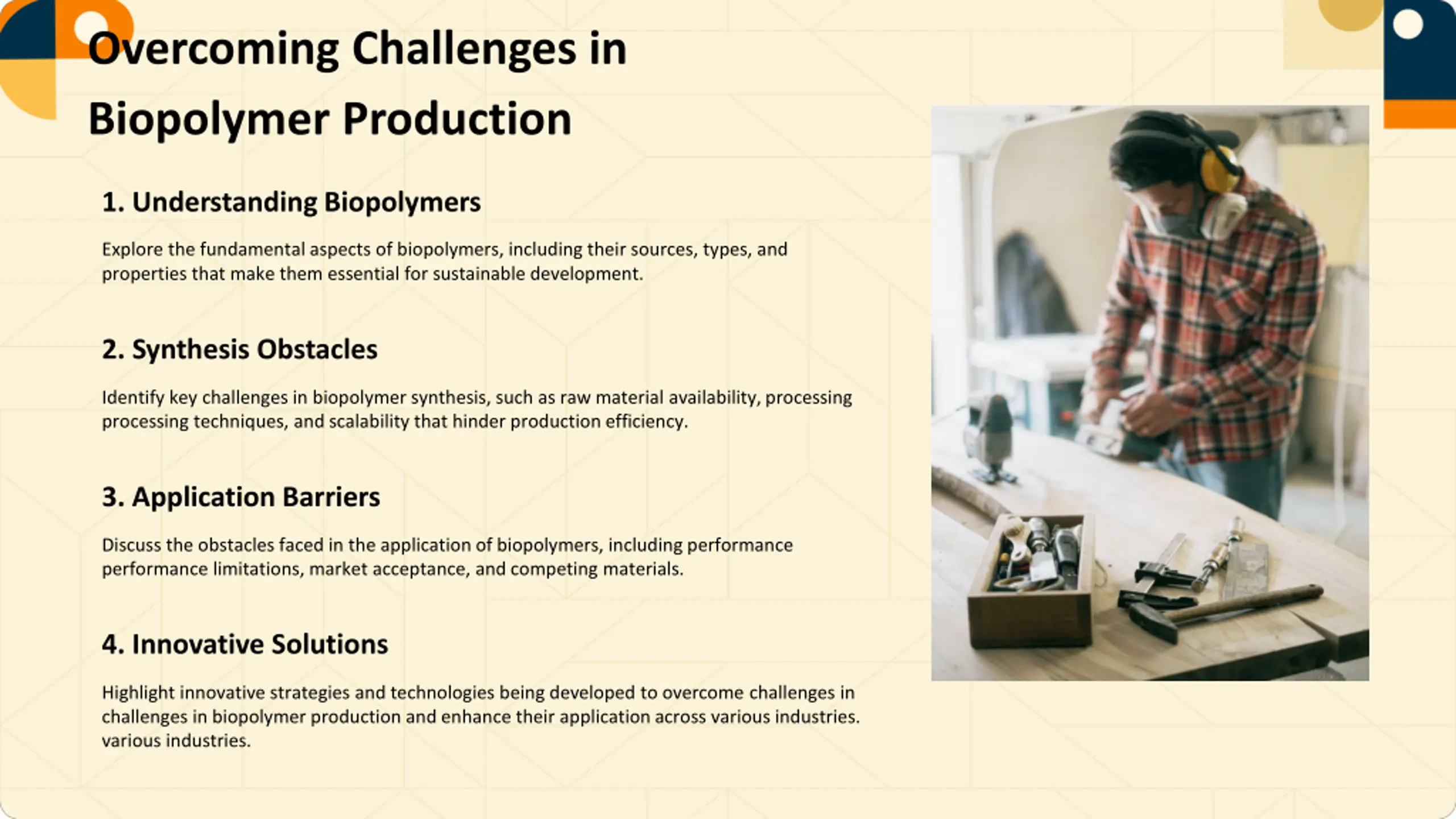 Overcoming Challenges in Biopolymer Production

1. Understanding Biopolymers

Explore the fundamental aspects of biopolymers, including their sources, types, and properties that make them essential for sustainable development.

2. Synthesis Obstacles

Identify key challenges in biopolymer synthesis, such as raw material availability, processing processing techniques, and scalability that hinder production efficiency.

3. Application Barriers

Discuss the obstacles faced in the application of biopolymers, including performance performance limitations, market acceptance, and competing materials.

4. Innovative Solutions

Highlight innovative strategies and technologies being developed to overcome challenges in challenges in biopolymer production and enhance their application across various industries. various industries.